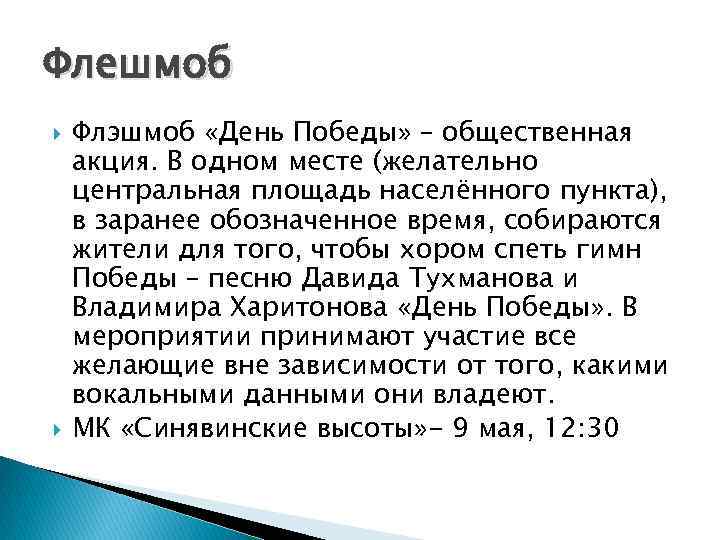 Флешмоб

Флэшмоб «День Победы» – общественная акция. В одном месте (желательно центральная площадь населённого пункта), в заранее обозначенное время, собираются жители для того, чтобы хором спеть гимн Победы – песню Давида Тухманова и Владимира Харитонова «День Победы». В мероприятии принимают участие все желающие вне зависимости от того, какими вокальными данными они владеют.

МК «Синявинские высоты»– 9 мая, 12:30